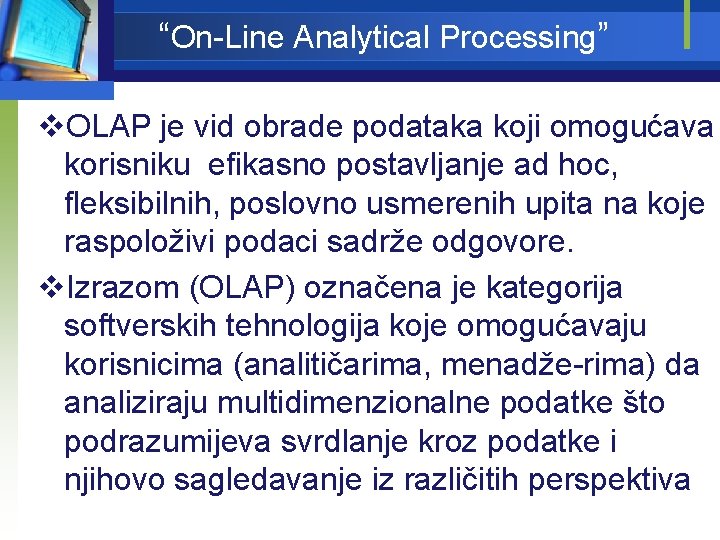 “On-Line Analytical Processing”

❖OLAP je vid obrade podataka koji omogućava korisniku efikasno postavljanje ad hoc, fleksibilnih, poslovno usmerenih upita na koje raspoloživi podaci sadrže odgovore.

❖Izrazom (OLAP) označena je kategorija softverskih tehnologija koje omogućavaju korisnicima (analitičarima, menadže-rima) da analiziraju multidimenzionalne podatke što podrazumijeva svrdlanje kroz podatke i njihovo sagledavanje iz različitih perspektiva